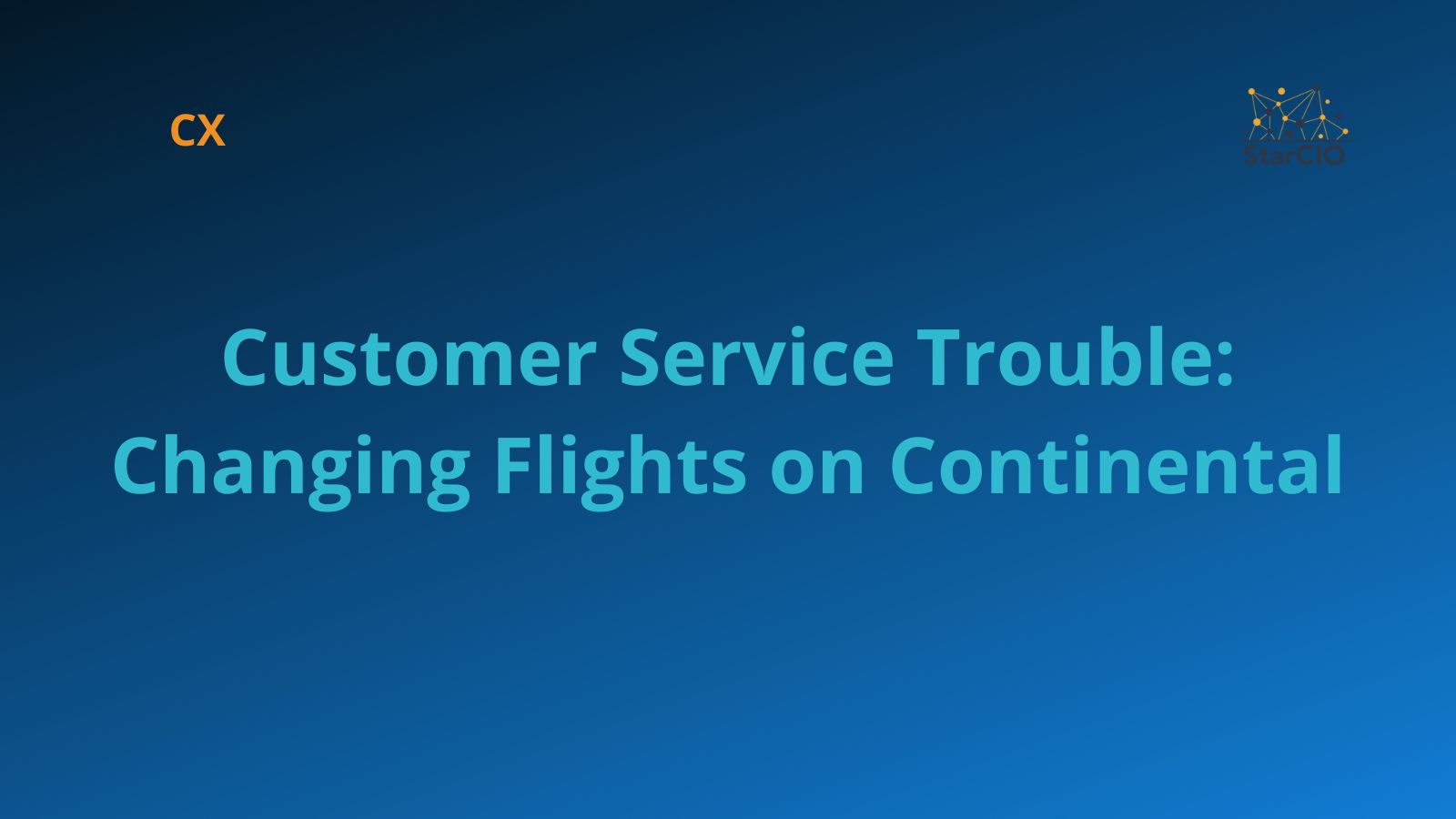 CX

StarCIO

Customer Service Trouble: Changing Flights on Continental